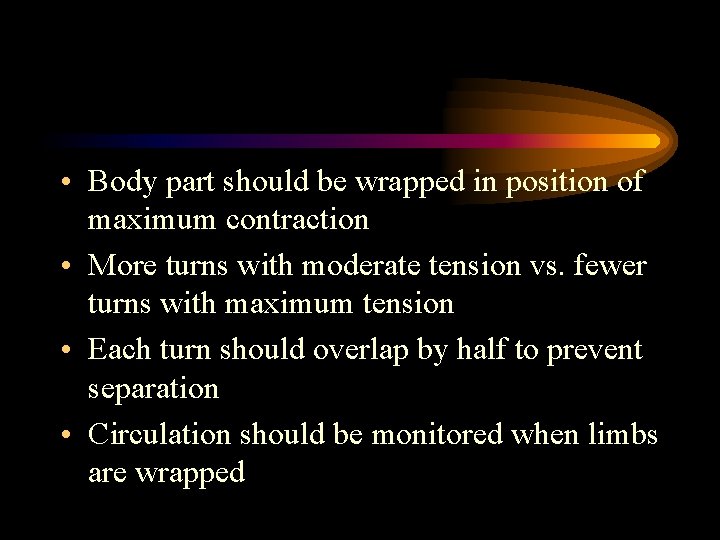 • Body part should be wrapped in position of maximum contraction

• More turns with moderate tension vs. fewer turns with maximum tension

• Each turn should overlap by half to prevent separation

• Circulation should be monitored when limbs are wrapped